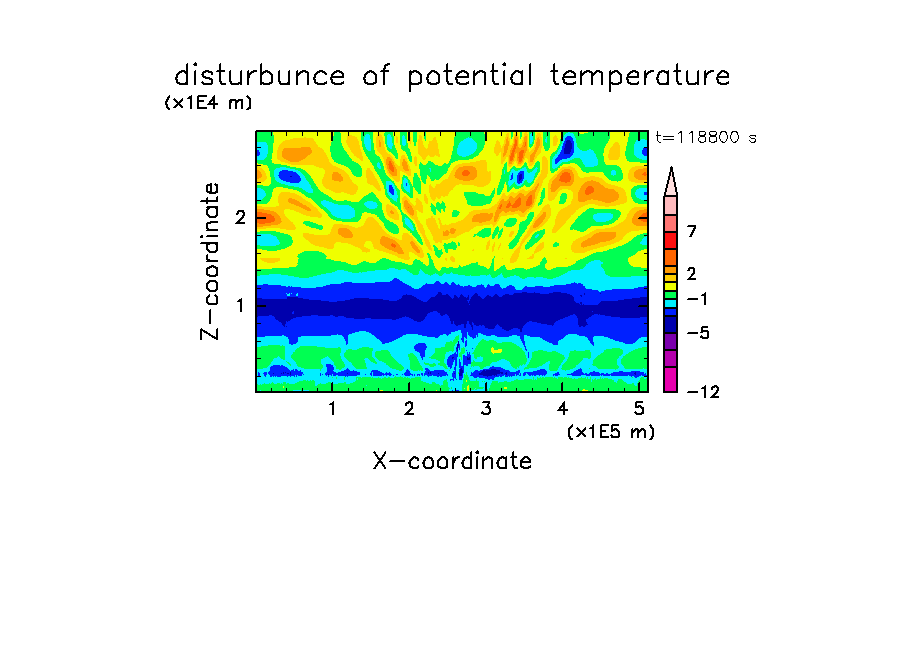 disturbunce of potential temperature

(x1E4 m)

t=118800 s

Z-coordinate

2

1

7

2

−1

−5

−12

1 2 3 4 5

(x1E5 m)

X-coordinate